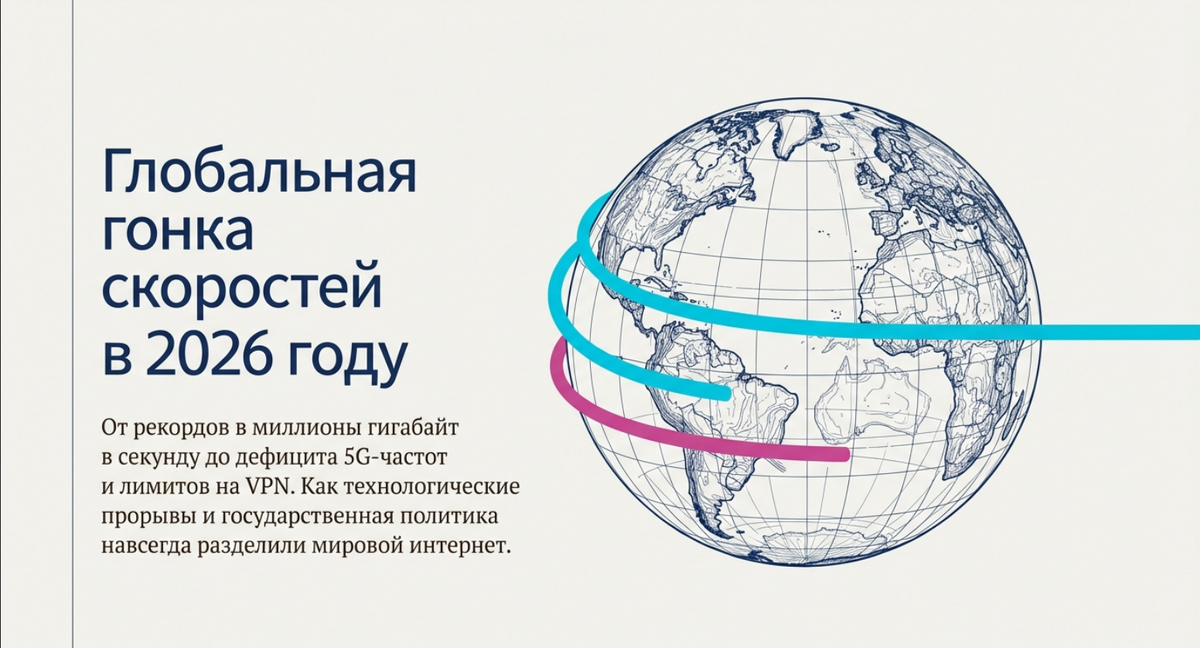 Глобальная гонка скоростей в 2026 году

От рекордов в миллионы гигабайт в секунду до дефицита 5G-частот и лимитов на VPN. Как технологические прорывы и государственная политика навсегда разделили мировой интернет.